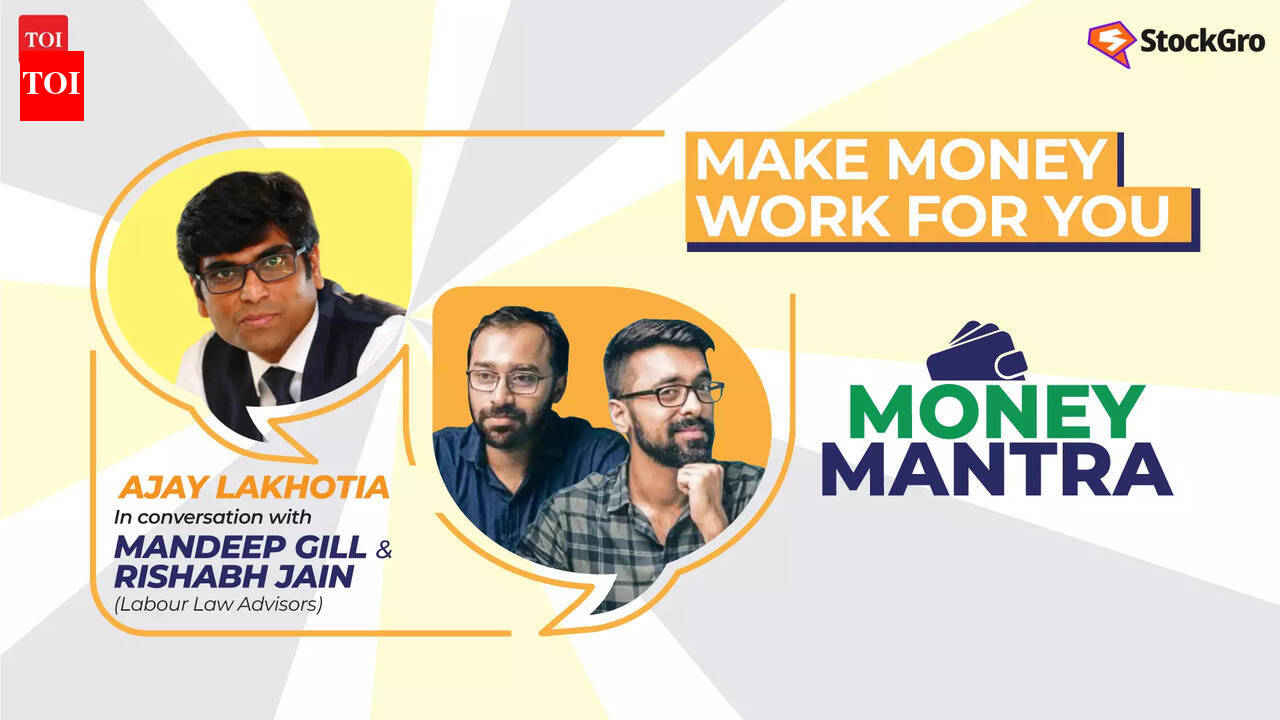 TOI
TOI

StockGro

MAKE MONEY WORK FOR YOU

AJAY LAKHOTIA
In conversation with
MANDEEP GILL & RISHABH JAIN
(Labour Law Advisors)

MONEY MANTRA